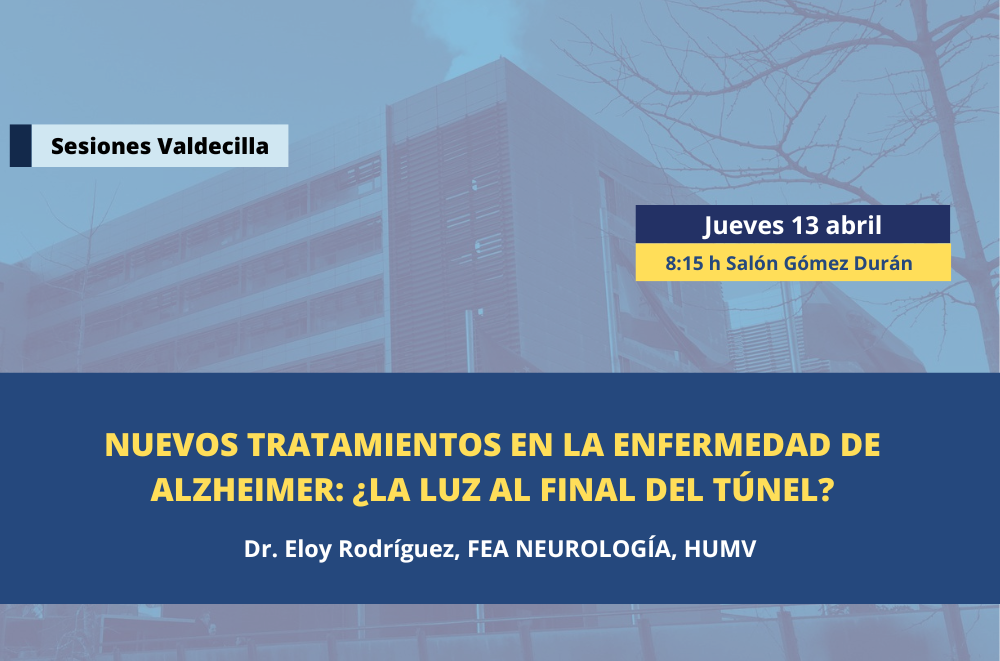 Sesiones Valdecilla

Jueves 13 abril

8:15 h Salón Gómez Durán

NUEVOS TRATAMIENTOS EN LA ENFERMEDAD DE ALZHEIMER: ¿LA LUZ AL FINAL DEL TÚNEL?

Dr. Eloy Rodríguez, FEA NEUROLOGÍA, HUMV